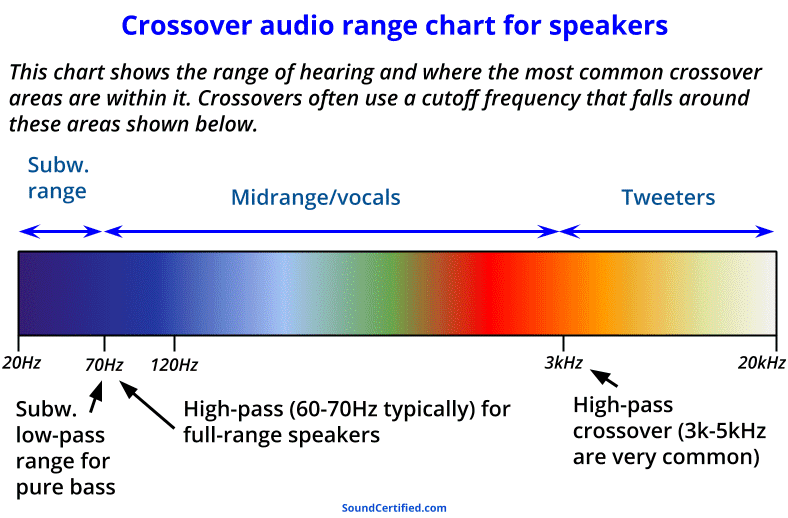 Crossover audio range chart for speakers

This chart shows the range of hearing and where the most common crossover areas are within it. Crossovers often use a cutoff frequency that falls around these areas shown below.

Subw. range

Midrange/vocals

Tweeters

20Hz

70Hz

120Hz

3kHz

20kHz

Subw. low-pass range for pure bass

High-pass (60-70Hz typically) for full-range speakers

High-pass crossover (3k-5kHz are very common)

SoundCertified.com